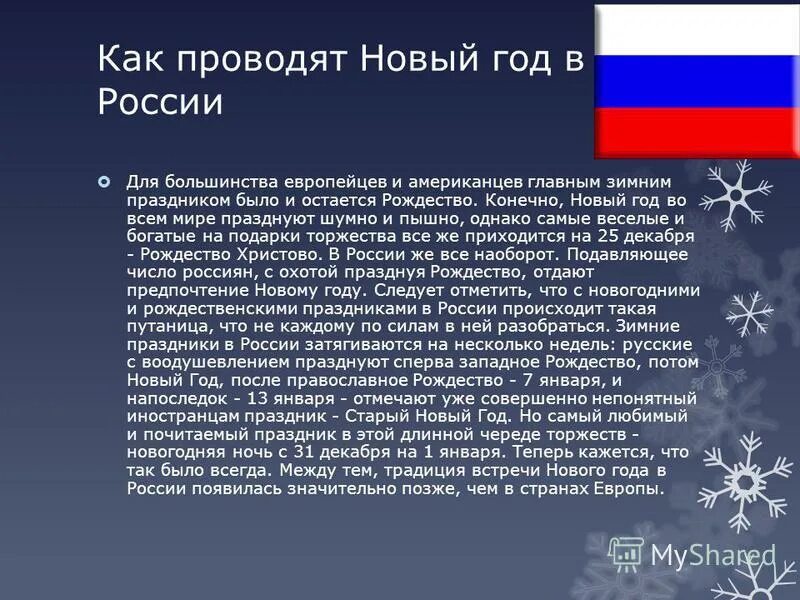 Как проводят Новый год в России

Для большинства европейцев и американцев главным зимним праздником было и остается Рождество. Конечно, Новый год во всем мире празднуют шумно и пышно, однако самые веселые и богатые на подарки торжества все же приходится на 25 декабря - Рождество Христово. В России же все наоборот. Подавляющее число россиян, с охотой празднуя Рождество, отдают предпочтение Новому году. Следует отметить, что с новогодними и рождественскими праздниками в России происходит такая путаница, что не каждому по силам в ней разобраться. Зимние праздники в России затягиваются на несколько недель: русские с воодушевлением празднуют сперва западное Рождество, потом Новый Год, после православное Рождество - 7 января, и напоследок - 13 января - отмечают уже совершенно непонятный иностранцам праздник - Старый Новый Год. Но самый любимый и почитаемый праздник в этой длинной череде торжеств - новогодняя ночь с 31 декабря на 1 января. Теперь кажется, что так было всегда. Между тем, традиция встречи Нового года в России появилась значительно позже, чем в странах Европы.

MyShared